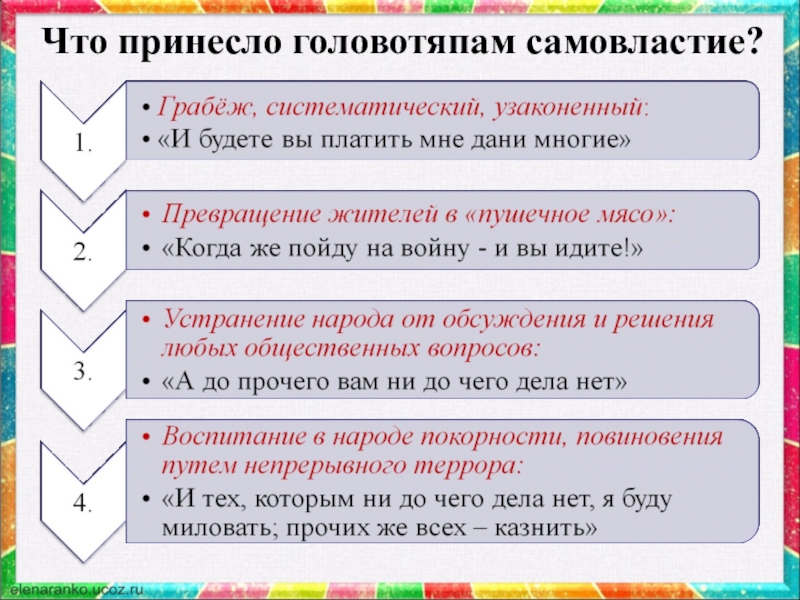 Что принесло головотяпам самовластие?

1.
• Грабёж, систематический, узаконенный:
• «И будете вы платить мне дани многие»

2.
• Превращение жителей в «пушечное мясо»:
• «Когда же пойду на войну - и вы идите!»

3.
• Устранение народа от обсуждения и решения любых общественных вопросов:
• «А до прочего вам ни до чего дела нет»

4.
• Воспитание в народе покорности, повиновения путем непрерывного террора:
• «И тех, которым ни до чего дела нет, я буду миловать; прочих же всех – казнить»

elenaranko.ucoz.ru